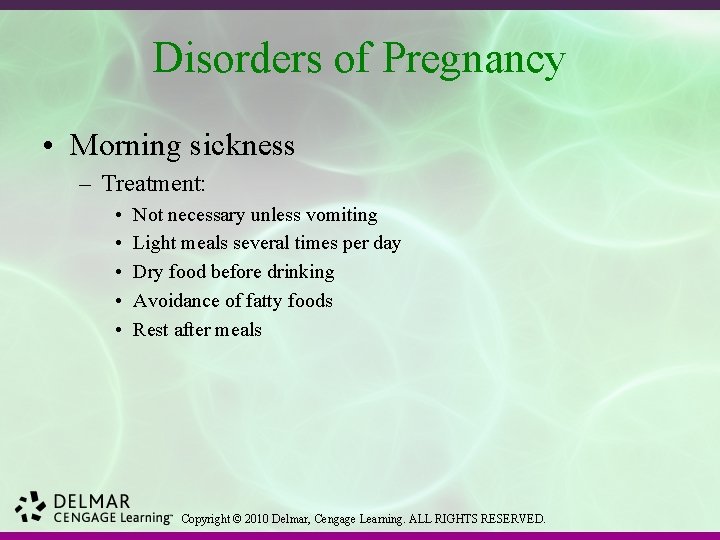 Disorders of Pregnancy

• Morning sickness
 – Treatment:
  • Not necessary unless vomiting
  • Light meals several times per day
  • Dry food before drinking
  • Avoidance of fatty foods
  • Rest after meals

DELMAR
CENGAGE Learning™ Copyright © 2010 Delmar, Cengage Learning. ALL RIGHTS RESERVED.